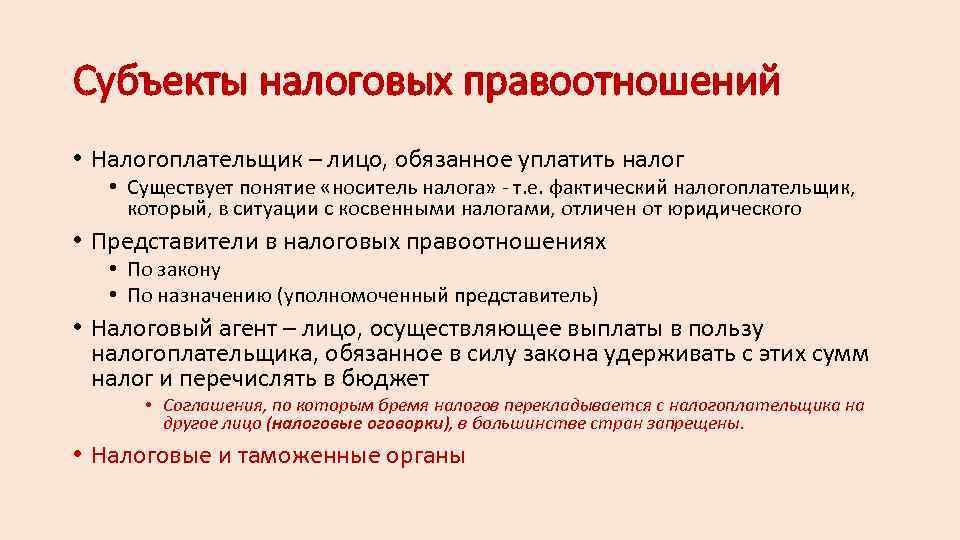 Субъекты налоговых правоотношений

• Налогоплательщик – лицо, обязанное уплатить налог

• Существует понятие «носитель налога» - т.е. фактический налогоплательщик, который, в ситуации с косвенными налогами, отличен от юридического

• Представители в налоговых правоотношениях

• По закону

• По назначению (уполномоченный представитель)

• Налоговый агент – лицо, осуществляющее выплаты в пользу налогоплательщика, обязанное в силу закона удерживать с этих сумм налог и перечислять в бюджет

• Соглашения, по которым бремя налогов перекладывается с налогоплательщика на другое лицо (налоговые оговорки), в большинстве стран запрещены.

• Налоговые и таможенные органы